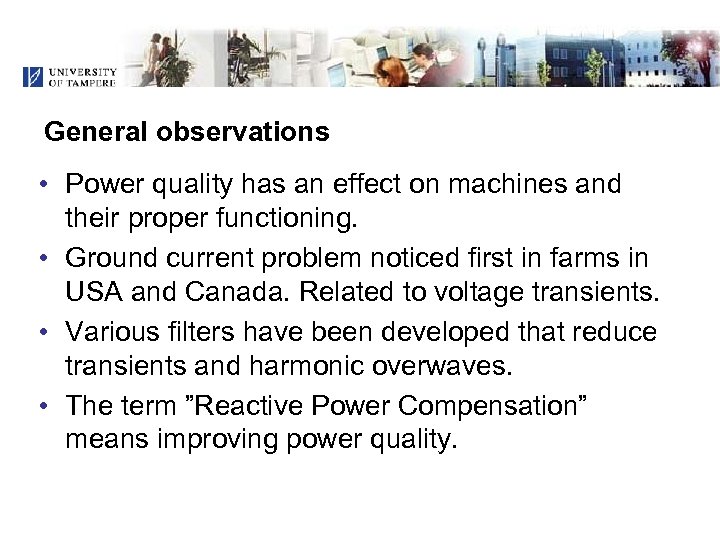 UNIVERSITY OF TAMPERE

General observations

• Power quality has an effect on machines and their proper functioning.
• Ground current problem noticed first in farms in USA and Canada. Related to voltage transients.
• Various filters have been developed that reduce transients and harmonic overwaves.
• The term ”Reactive Power Compensation” means improving power quality.